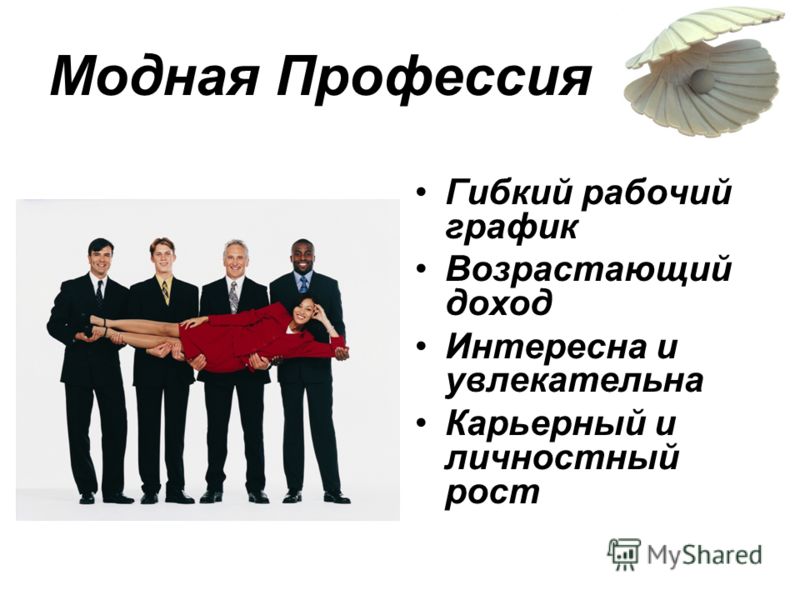 Модная Профессия

• Гибкий рабочий график
• Возрастающий доход
• Интересна и увлекательна
• Карьерный и личностный рост

MyShared